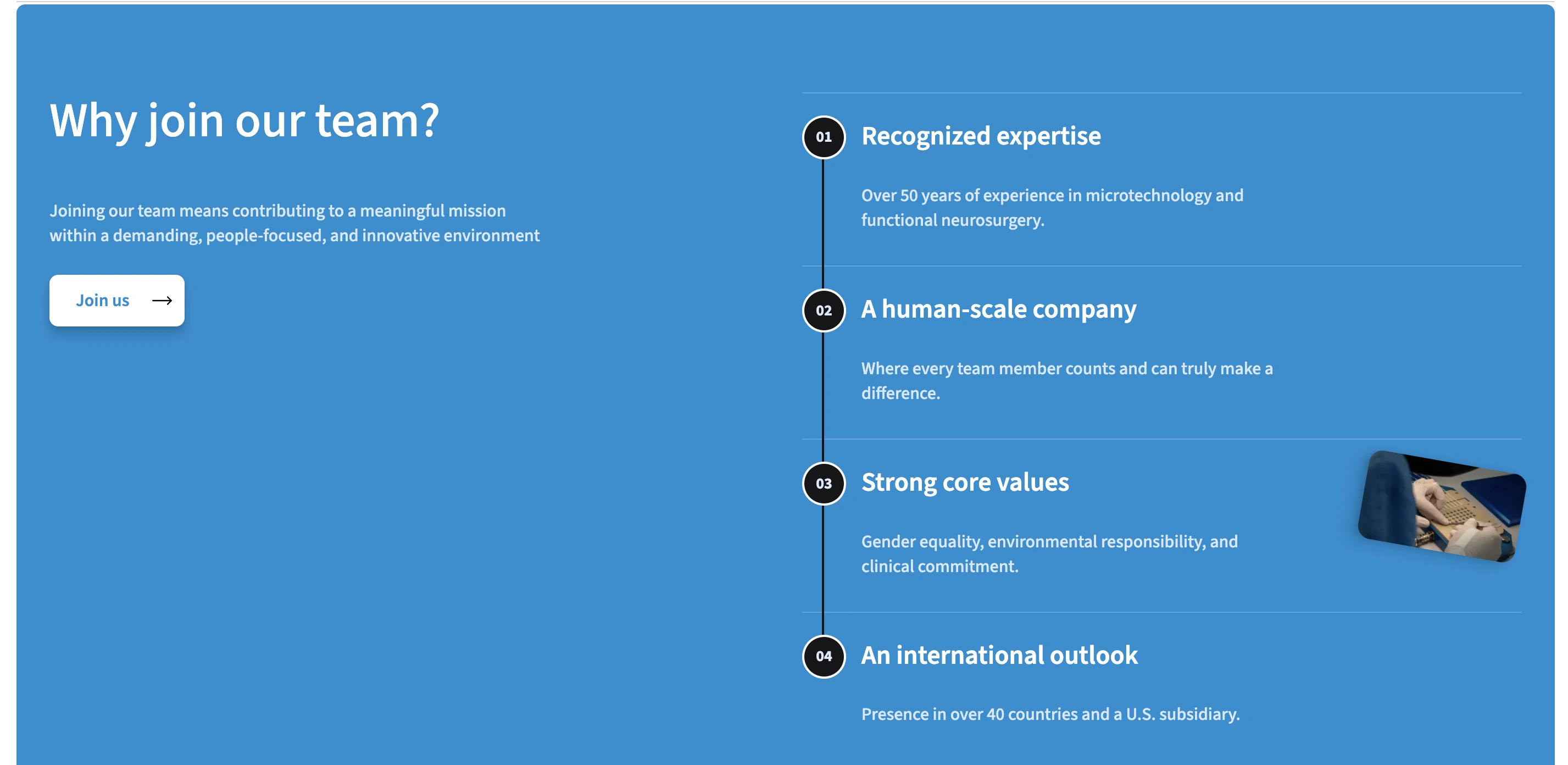 Why join our team?

Joining our team means contributing to a meaningful mission within a demanding, people-focused, and innovative environment

Join us →

01 Recognized expertise

Over 50 years of experience in microtechnology and functional neurosurgery.

02 A human-scale company

Where every team member counts and can truly make a difference.

03 Strong core values

Gender equality, environmental responsibility, and clinical commitment.

04 An international outlook

Presence in over 40 countries and a U.S. subsidiary.